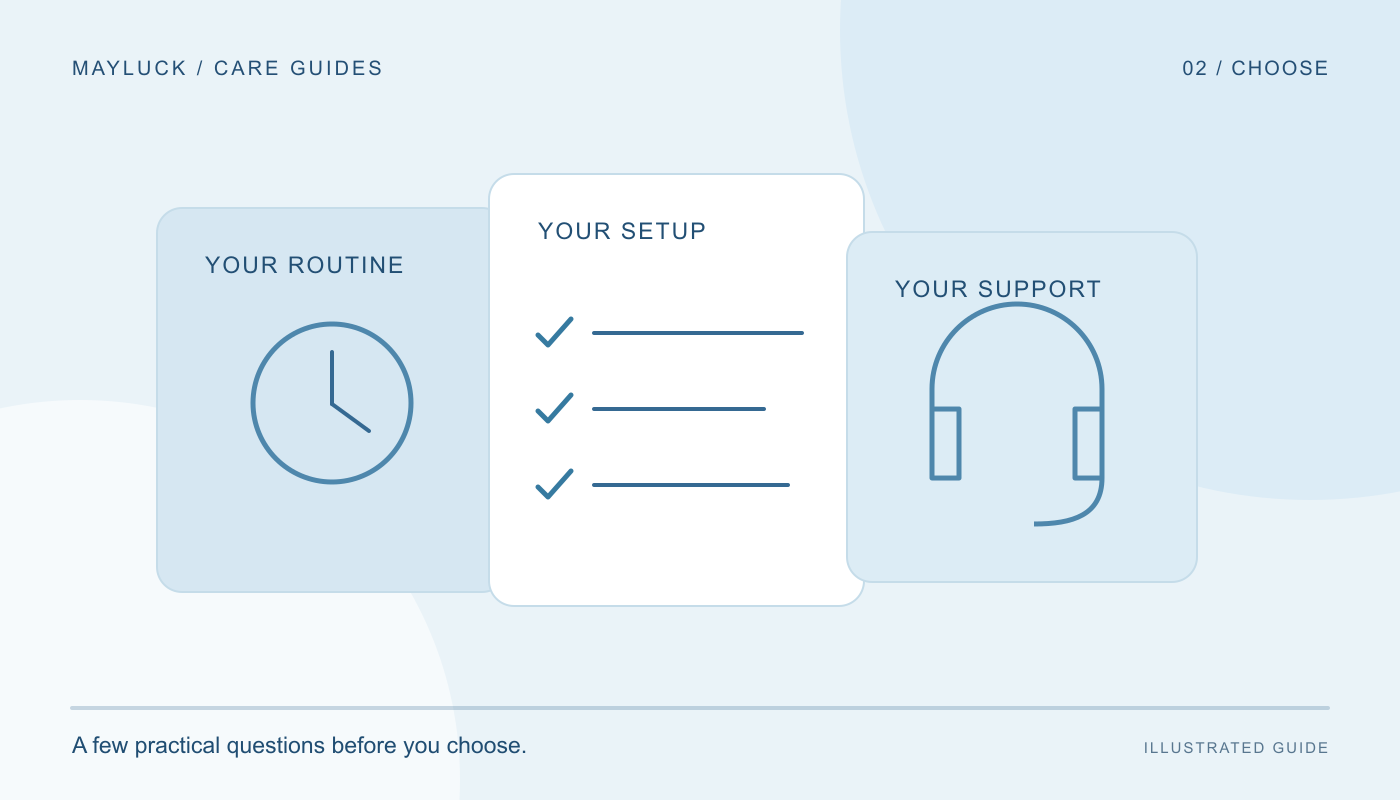 MAYLUCK / CARE GUIDES

02 / CHOOSE

YOUR ROUTINE

YOUR SETUP

YOUR SUPPORT

A few practical questions before you choose.

ILLUSTRATED GUIDE